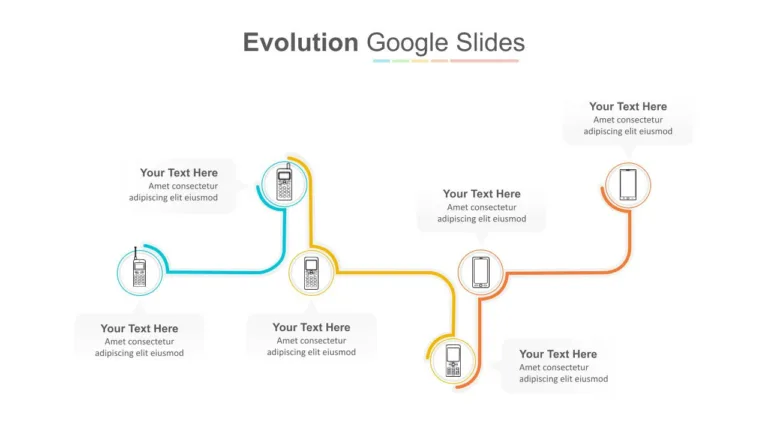 Evolution Google Slides

Your Text Here
Amet consectetur adipiscing elit eiusmod

Your Text Here
Amet consectetur adipiscing elit eiusmod

Your Text Here
Amet consectetur adipiscing elit eiusmod

Your Text Here
Amet consectetur adipiscing elit eiusmod

Your Text Here
Amet consectetur adipiscing elit eiusmod

Your Text Here
Amet consectetur adipiscing elit eiusmod